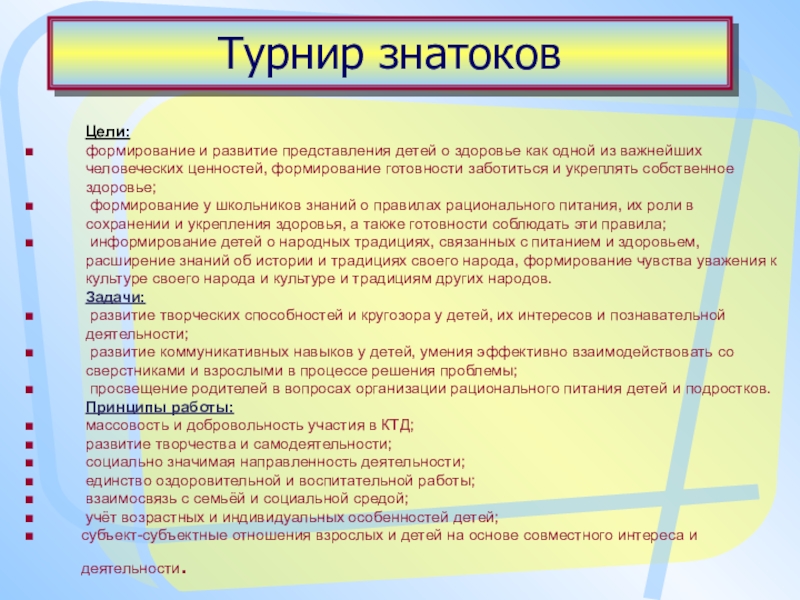 Турнир знатоков

Цели:

формирование и развитие представления детей о здоровье как одной из важнейших человеческих ценностей, формирование готовности заботиться и укреплять собственное здоровье;

формирование у школьников знаний о правилах рационального питания, их роли в сохранении и укрепления здоровья, а также готовности соблюдать эти правила;

информирование детей о народных традициях, связанных с питанием и здоровьем, расширение знаний об истории и традициях своего народа, формирование чувства уважения к культуре своего народа и культуре и традициям других народов.

Задачи:

развитие творческих способностей и кругозора у детей, их интересов и познавательной деятельности;

развитие коммуникативных навыков у детей, умения эффективно взаимодействовать со сверстниками и взрослыми в процессе решения проблемы;

просвещение родителей в вопросах организации рационального питания детей и подростков.

Принципы работы:

массовость и добровольность участия в КТД;

развитие творчества и самодеятельности;

социально значимая направленность деятельности;

единство оздоровительной и воспитательной работы;

взаимосвязь с семьёй и социальной средой;

учёт возрастных и индивидуальных особенностей детей;

субъект-субъектные отношения взрослых и детей на основе совместного интереса и деятельности.